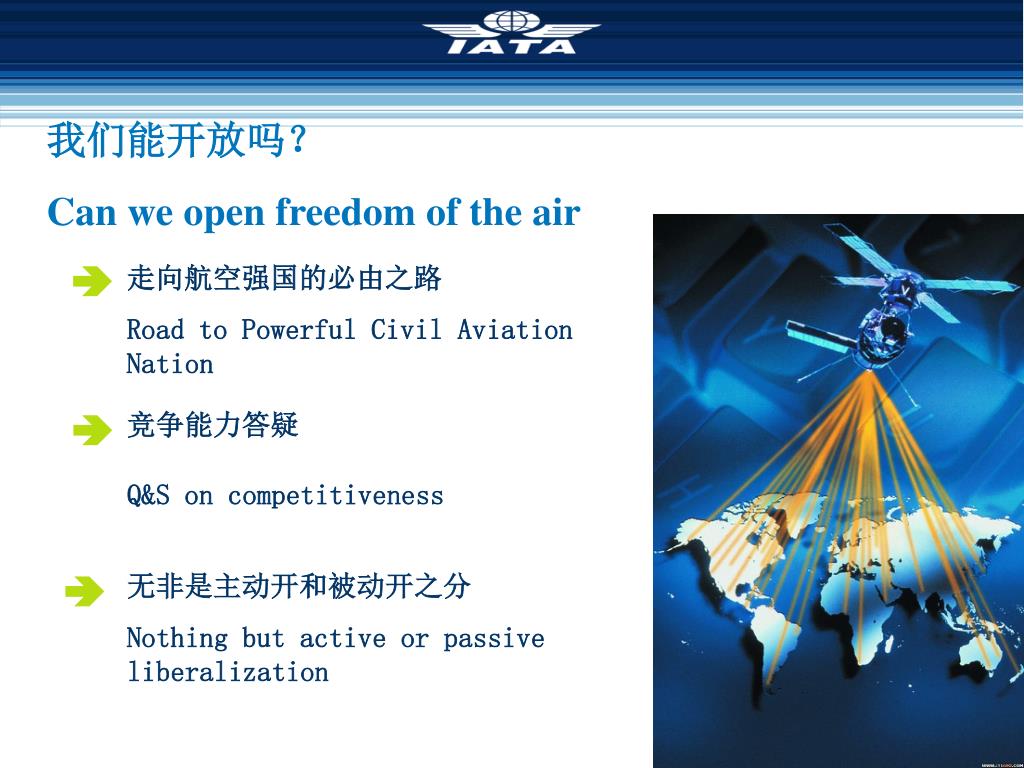 IATA

我们能开放吗？

Can we open freedom of the air

走向航空强国的必由之路

Road to Powerful Civil Aviation Nation

竞争能力答疑

Q&S on competitiveness

无非是主动开和被动开之分

Nothing but active or passive liberalization